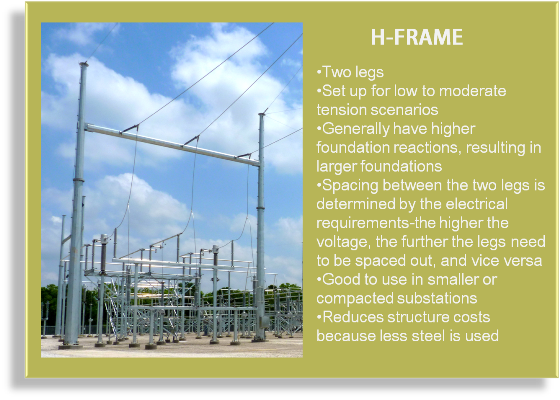 H-FRAME

•Two legs
•Set up for low to moderate tension scenarios
•Generally have higher foundation reactions, resulting in larger foundations
•Spacing between the two legs is determined by the electrical requirements-the higher the voltage, the further the legs need to be spaced out, and vice versa
•Good to use in smaller or compacted substations
•Reduces structure costs because less steel is used